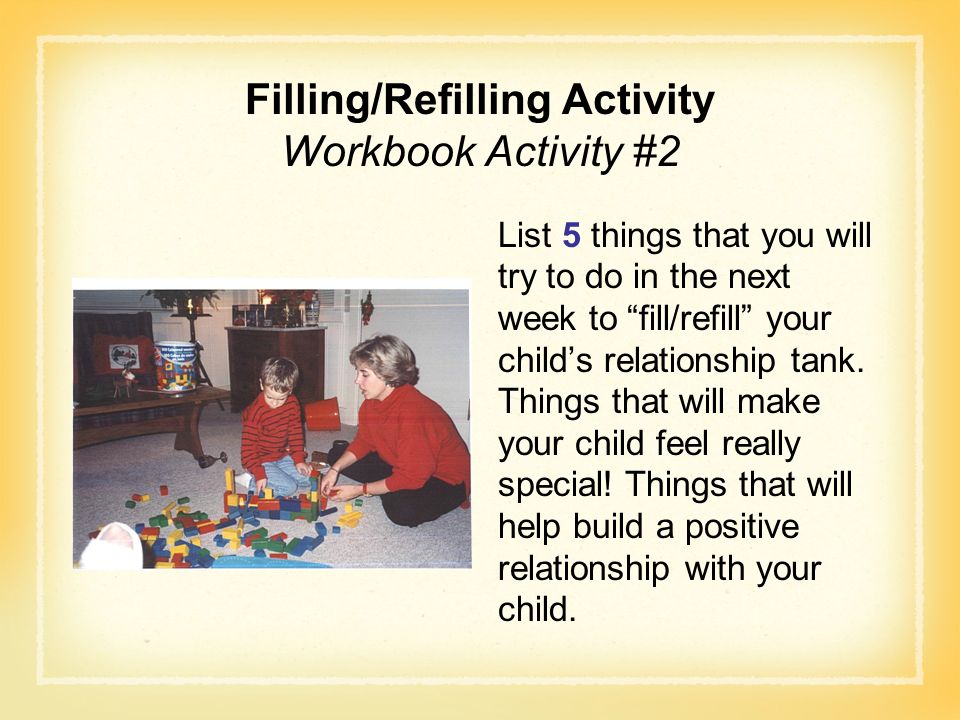 Filling/Refilling Activity
Workbook Activity #2

List 5 things that you will try to do in the next week to “fill/refill” your child’s relationship tank. Things that will make your child feel really special! Things that will help build a positive relationship with your child.